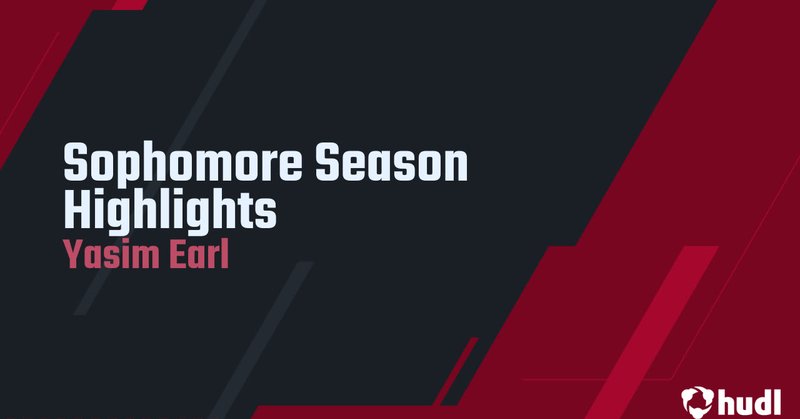 Sophomore Season Highlights
Yasim Earl

hudl